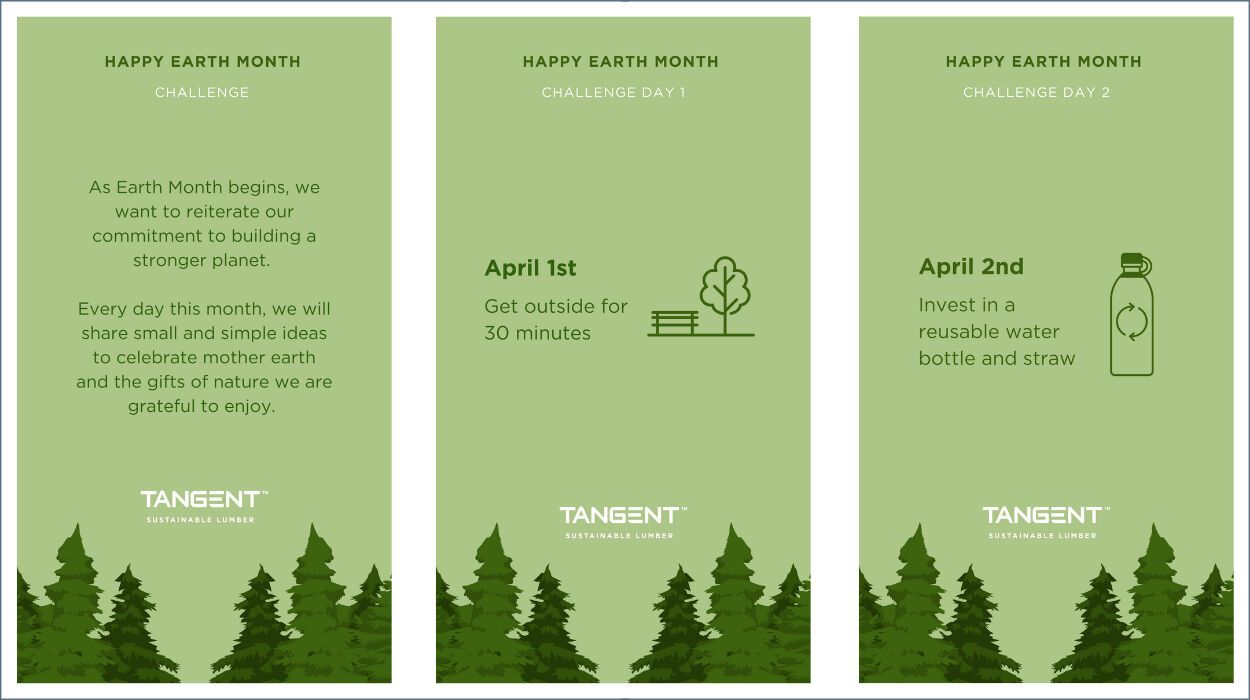 HAPPY EARTH MONTH

CHALLENGE

As Earth Month begins, we want to reiterate our commitment to building a stronger planet.

Every day this month, we will share small and simple ideas to celebrate mother earth and the gifts of nature we are grateful to enjoy.

TANGENT™
SUSTAINABLE LUMBER

HAPPY EARTH MONTH

CHALLENGE DAY 1

April 1st

Get outside for 30 minutes

TANGENT™
SUSTAINABLE LUMBER

HAPPY EARTH MONTH

CHALLENGE DAY 2

April 2nd

Invest in a reusable water bottle and straw

TANGENT™
SUSTAINABLE LUMBER